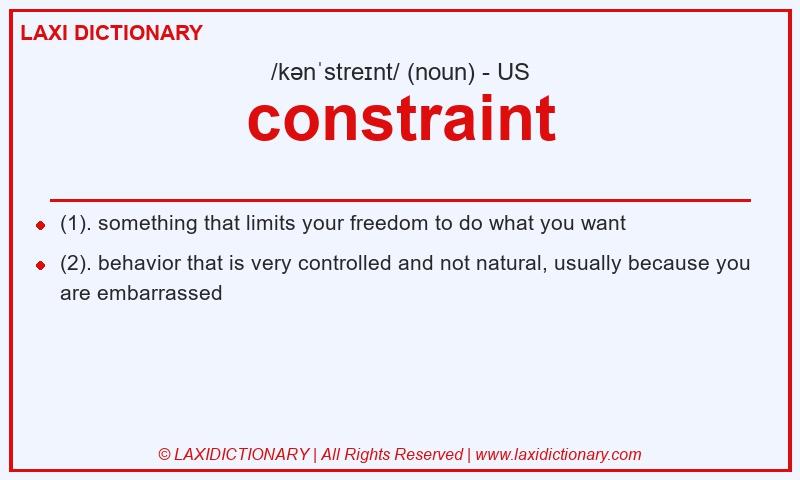 LAXI DICTIONARY

/kənˈstreɪnt/ (noun) - US

constraint

- (1). something that limits your freedom to do what you want
- (2). behavior that is very controlled and not natural, usually because you are embarrassed

© LAXIDICTIONARY | All Rights Reserved | www.laxidictionary.com